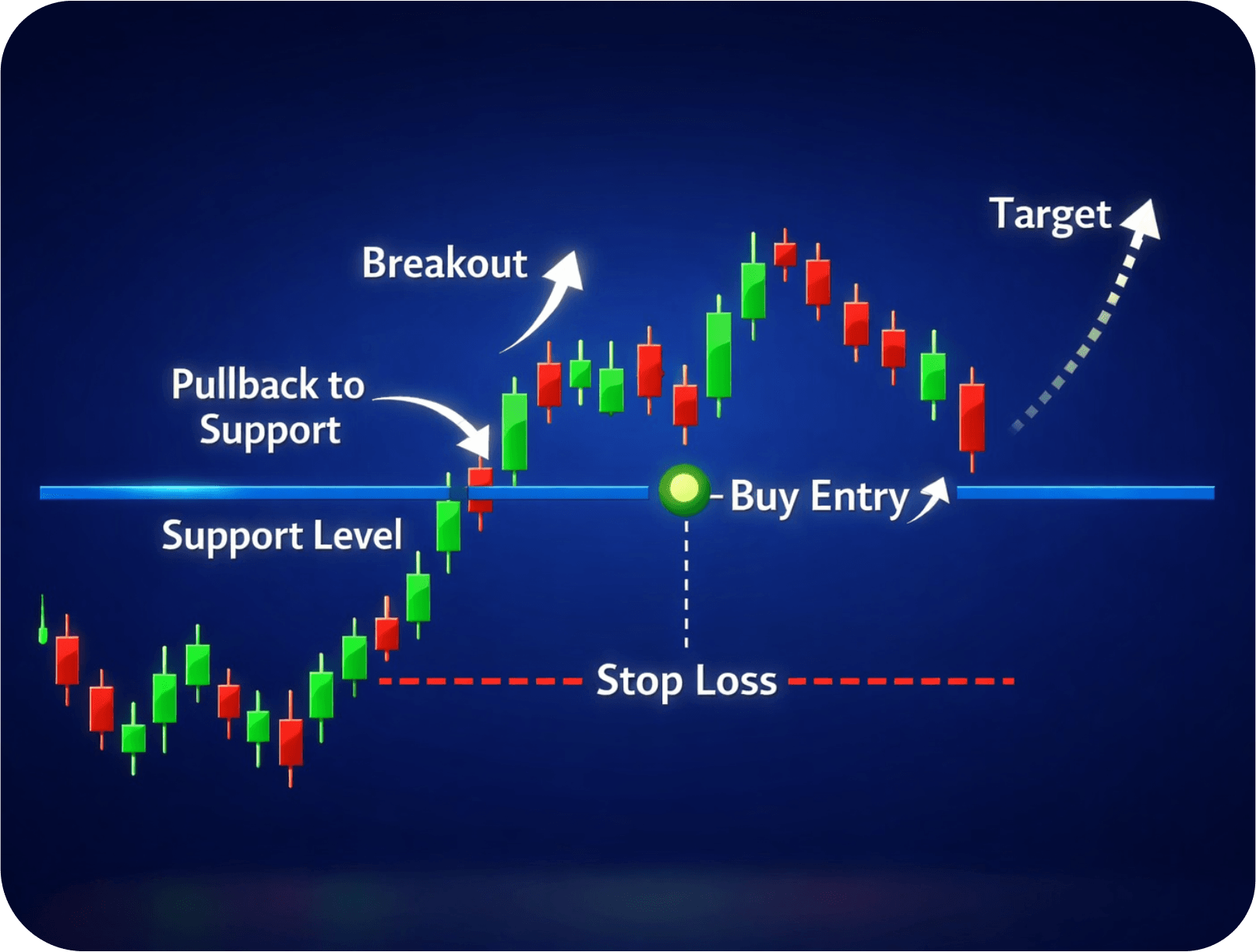 Target

Breakout

Pullback to Support

Buy Entry

Support Level

Stop Loss